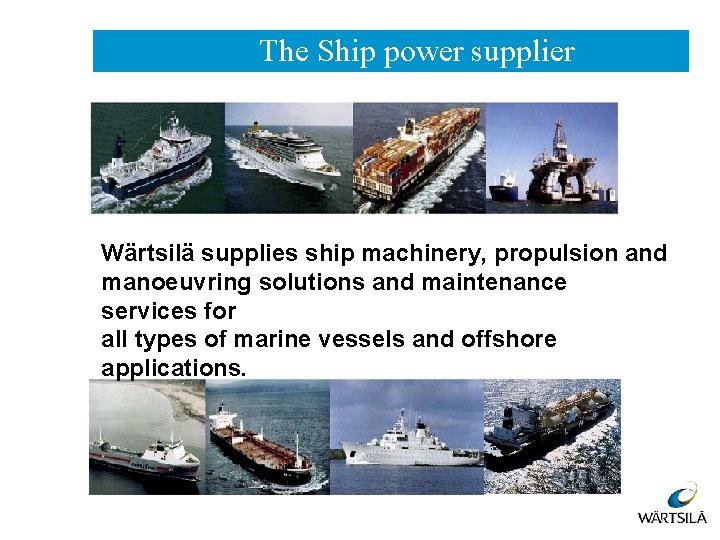 The Ship power supplier

Wärtsilä supplies ship machinery, propulsion and manoeuvring solutions and maintenance services for
all types of marine vessels and offshore applications.

WÄRTSILÄ